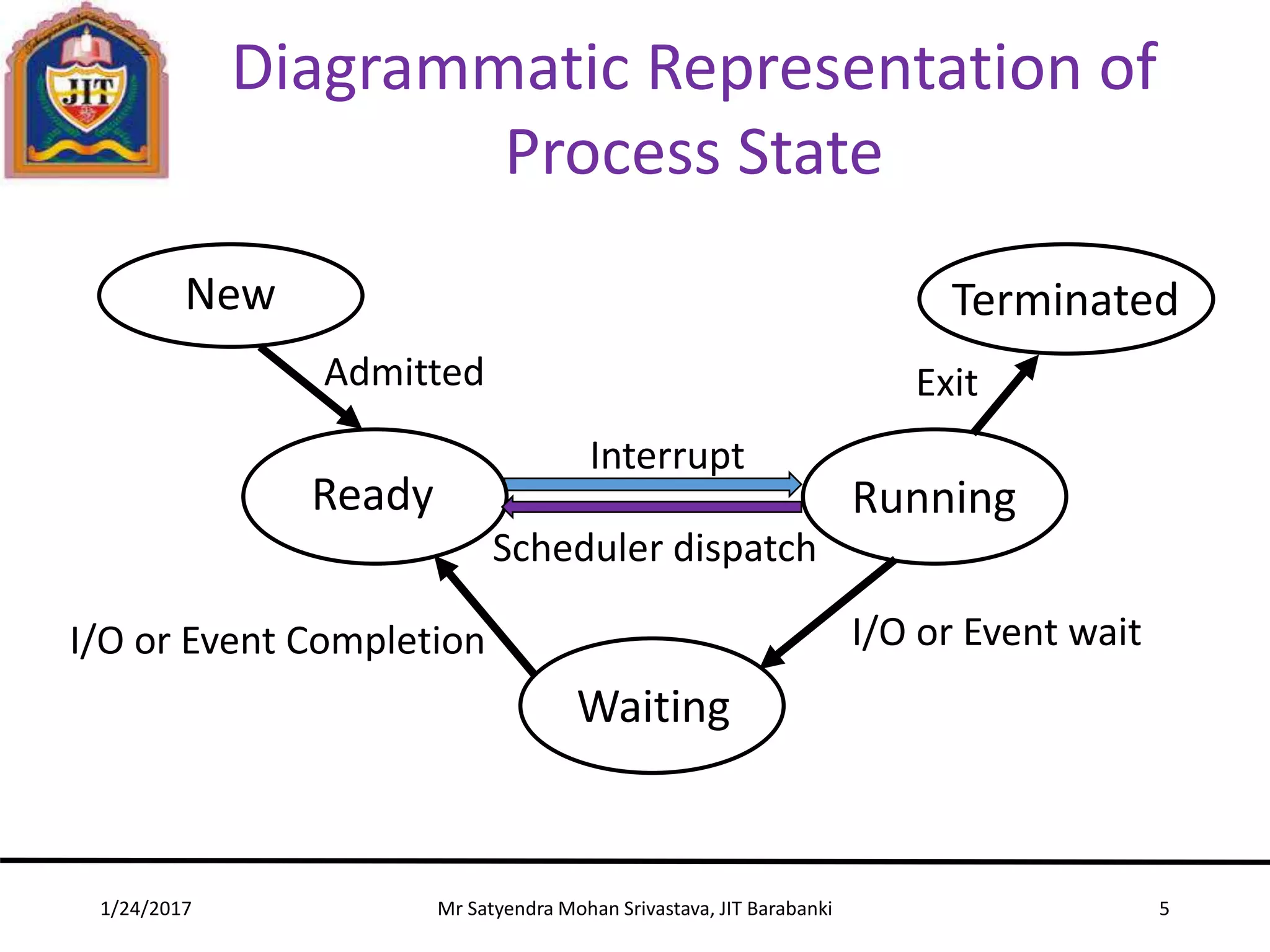 JIT

Diagrammatic Representation of Process State

New

Terminated

Admitted

Exit

Interrupt

Ready

Running

Scheduler dispatch

I/O or Event Completion

I/O or Event wait

Waiting

1/24/2017

Mr Satyendra Mohan Srivastava, JIT Barabanki

5